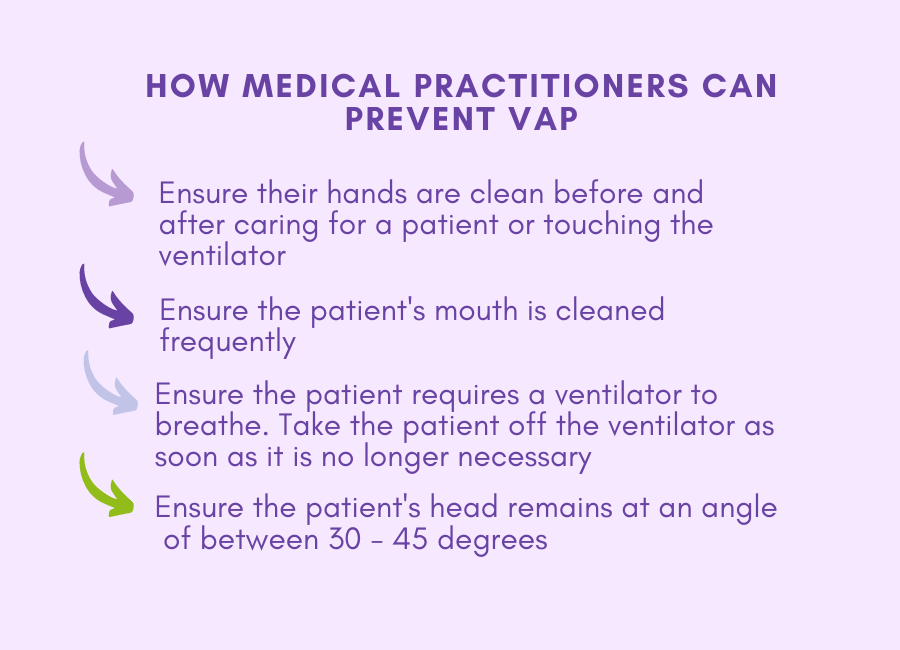 HOW MEDICAL PRACTITIONERS CAN PREVENT VAP

Ensure their hands are clean before and after caring for a patient or touching the ventilator

Ensure the patient's mouth is cleaned frequently

Ensure the patient requires a ventilator to breathe. Take the patient off the ventilator as soon as it is no longer necessary

Ensure the patient's head remains at an angle of between 30 - 45 degrees